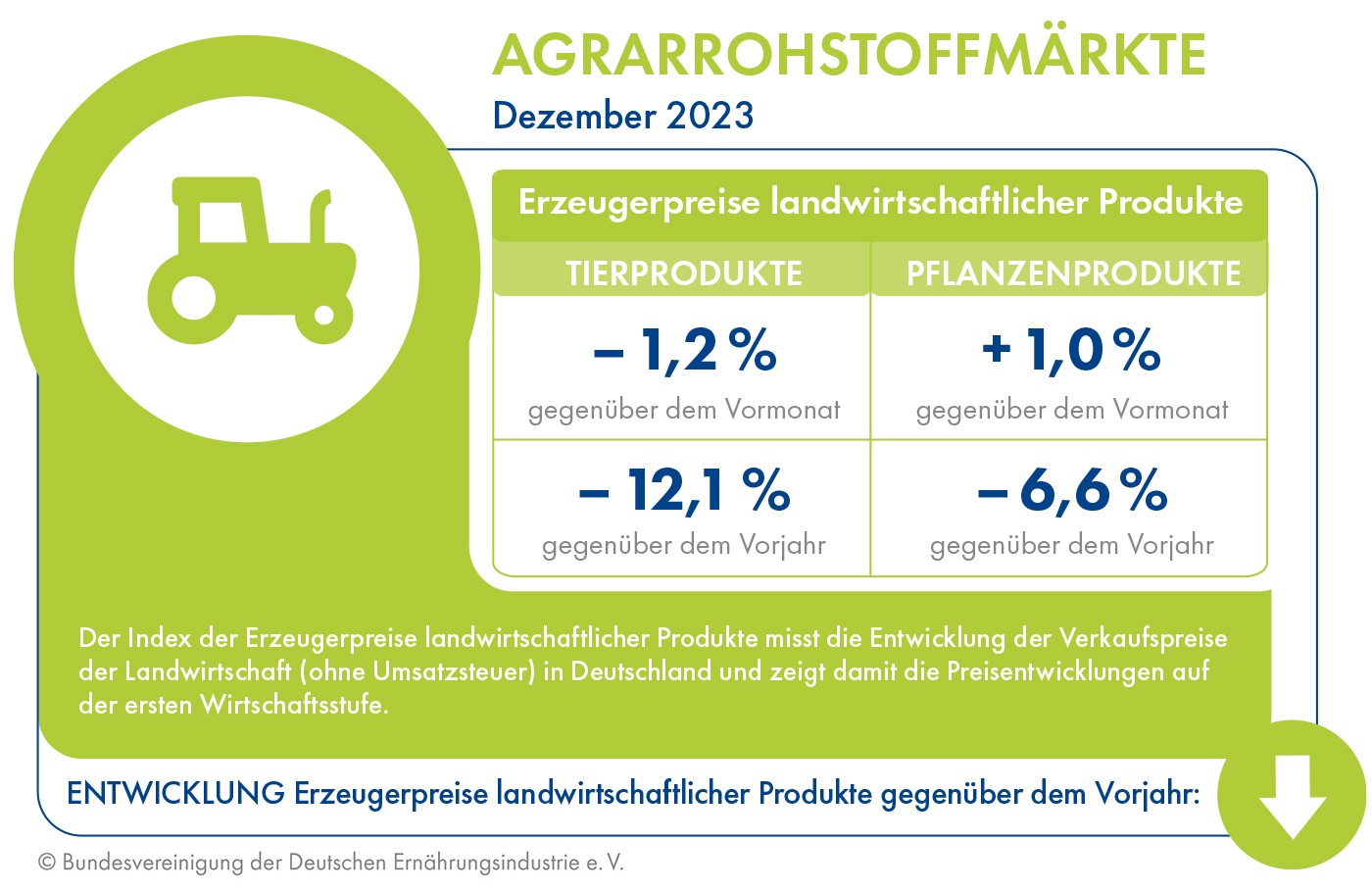 AGRARROHSTOFFMÄRKTE
Dezember 2023

Erzeugerpreise landwirtschaftlicher Produkte

| TIERPRODUKTE | PFLANZENPRODUKTE |
|---|---|
| – 1,2 % gegenüber dem Vormonat | + 1,0 % gegenüber dem Vormonat |
| – 12,1 % gegenüber dem Vorjahr | – 6,6 % gegenüber dem Vorjahr |

Der Index der Erzeugerpreise landwirtschaftlicher Produkte misst die Entwicklung der Verkaufspreise der Landwirtschaft (ohne Umsatzsteuer) in Deutschland und zeigt damit die Preisentwicklungen auf der ersten Wirtschaftsstufe.

ENTWICKLUNG Erzeugerpreise landwirtschaftlicher Produkte gegenüber dem Vorjahr:

© Bundesvereinigung der Deutschen Ernährungsindustrie e. V.